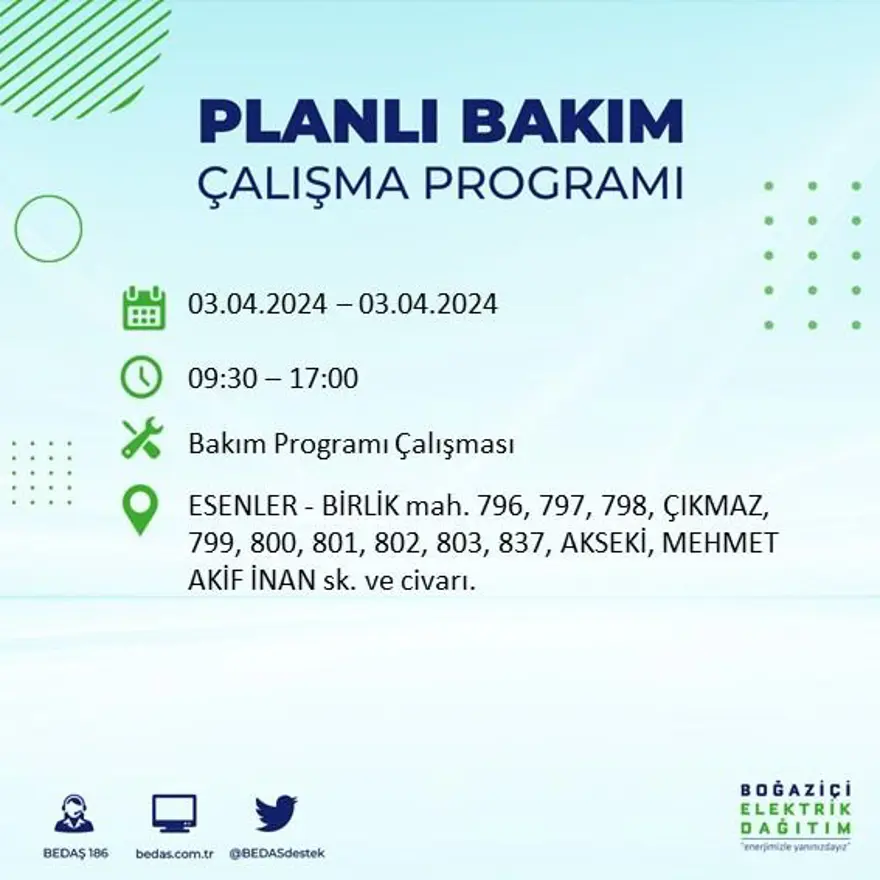 PLANLI BAKIM
ÇALIŞMA PROGRAMI

03.04.2024 – 03.04.2024

09:30 – 17:00

Bakım Programı Çalışması

ESENLER - BİRLİK mah. 796, 797, 798, ÇIKMAZ, 799, 800, 801, 802, 803, 837, AKSEKİ, MEHMET AKİF İNAN sk. ve civarı.

BEDAŞ 186

bedas.com.tr

@BEDASdestek

BOĞAZİÇİ
ELEKTRİK
DAĞITIM
"enerjimizle yanınızdayız"